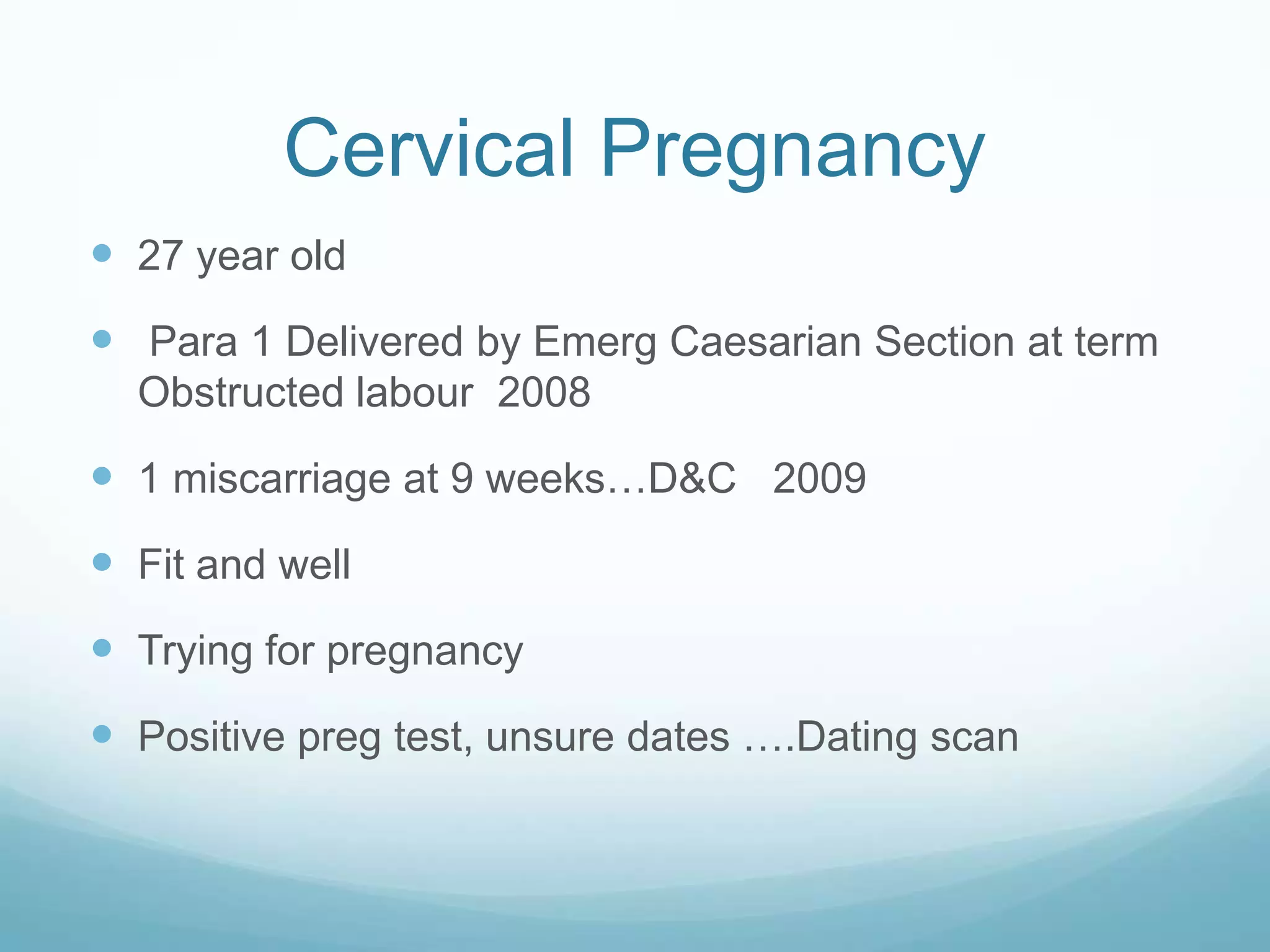 Cervical Pregnancy

- 27 year old
- Para 1 Delivered by Emerg Caesarian Section at term Obstructed labour 2008
- 1 miscarriage at 9 weeks…D&C 2009
- Fit and well
- Trying for pregnancy
- Positive preg test, unsure dates ….Dating scan